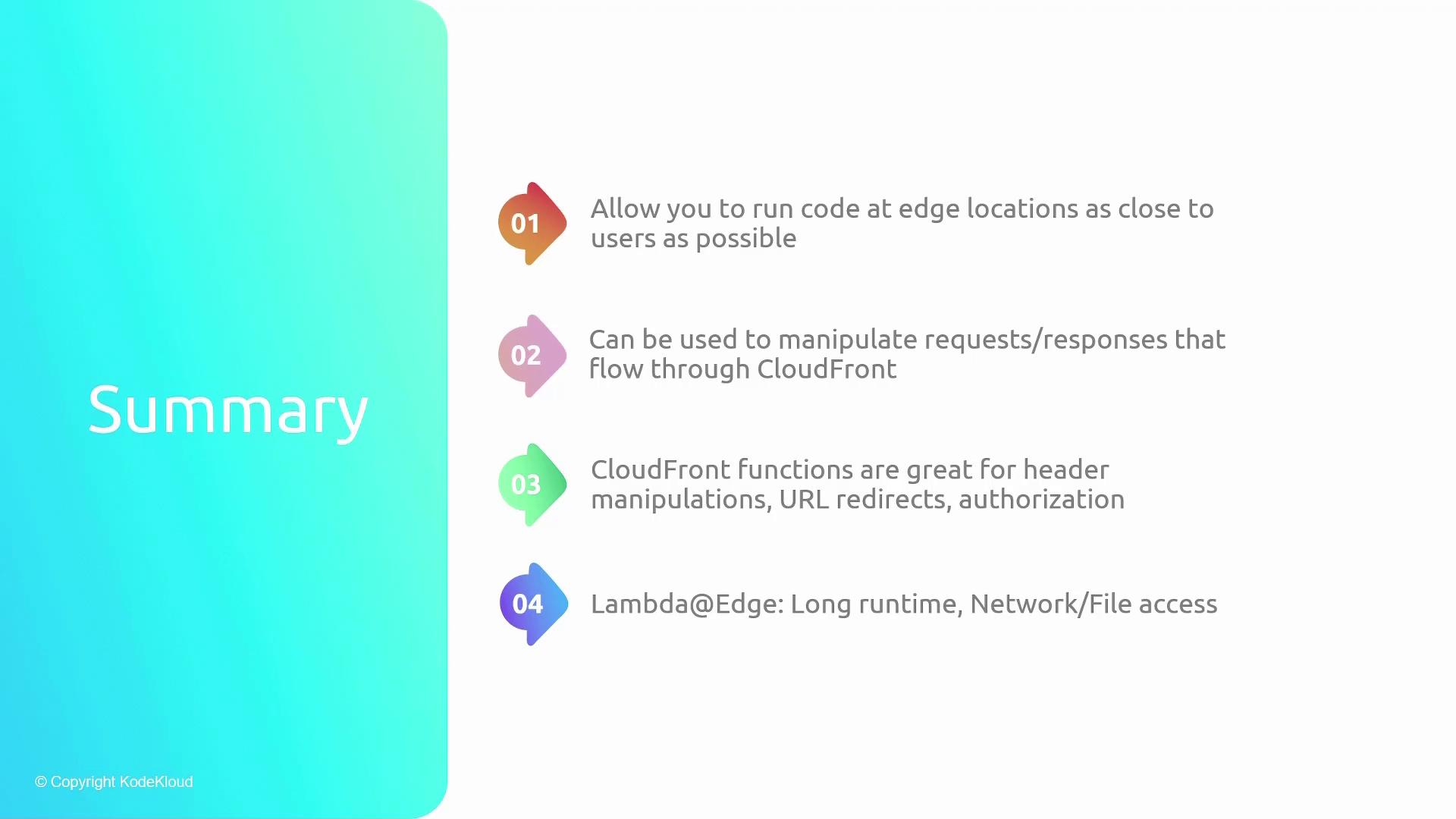 Summary

01 Allow you to run code at edge locations as close to users as possible

02 Can be used to manipulate requests/responses that flow through CloudFront

03 CloudFront functions are great for header manipulations, URL redirects, authorization

04 Lambda@Edge: Long runtime, Network/File access

© Copyright KodeKloud